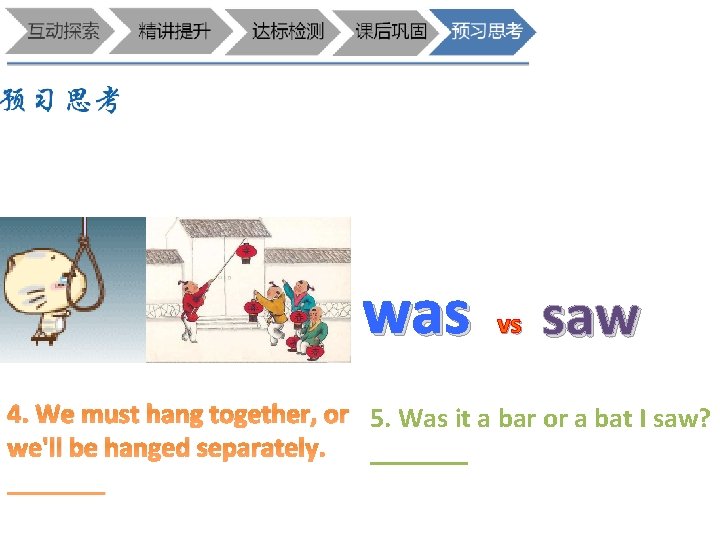 互动探索 精讲提升 达标检测 课后巩固 预习思考

预习思考

was vs saw

4. We must hang together, or we'll be hanged separately.

________

5. Was it a bar or a bat I saw?

________